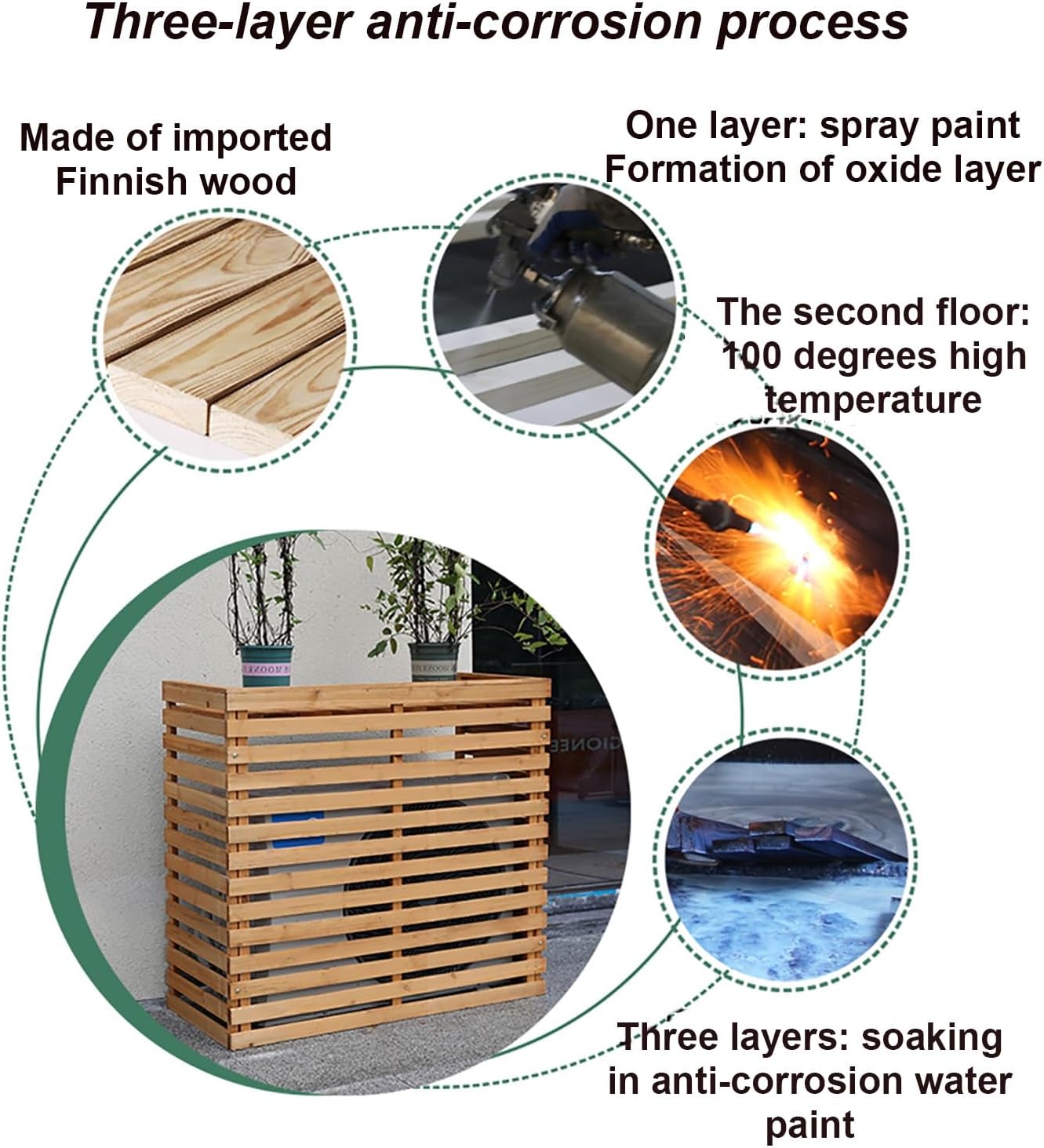 Three-layer anti-corrosion process

Made of imported Finnish wood

One layer: spray paint
Formation of oxide layer

The second floor: 100 degrees high temperature

Three layers: soaking in anti-corrosion water paint